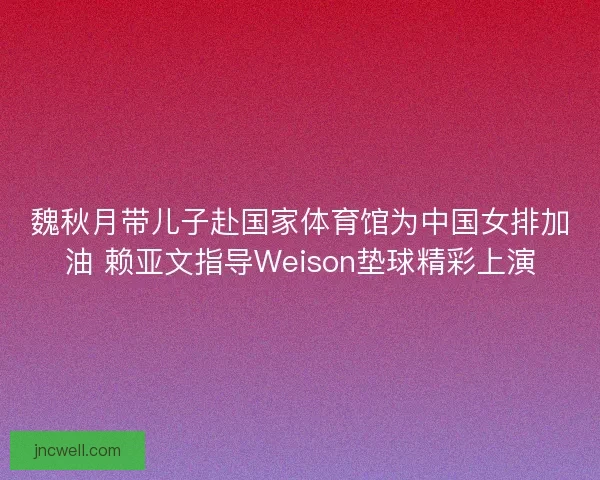 魏秋月带儿子赴国家体育馆为中国女排加油 赖亚文指导Weison垫球精彩上演

jncwell.com